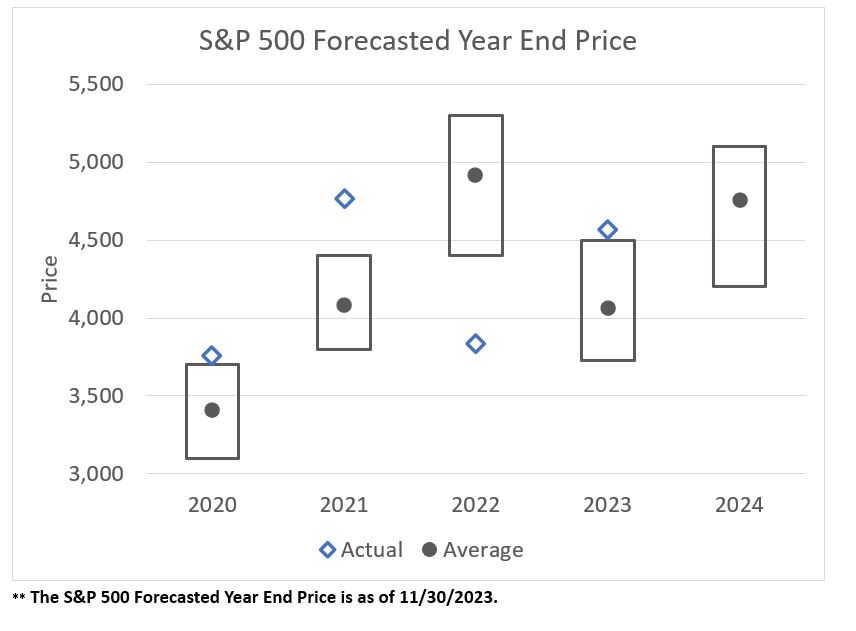 S&P 500 Forecasted Year End Price

5,500
5,000
4,500
4,000
3,500
3,000

Price

2020 2021 2022 2023 2024

Actual Average

** The S&P 500 Forecasted Year End Price is as of 11/30/2023.